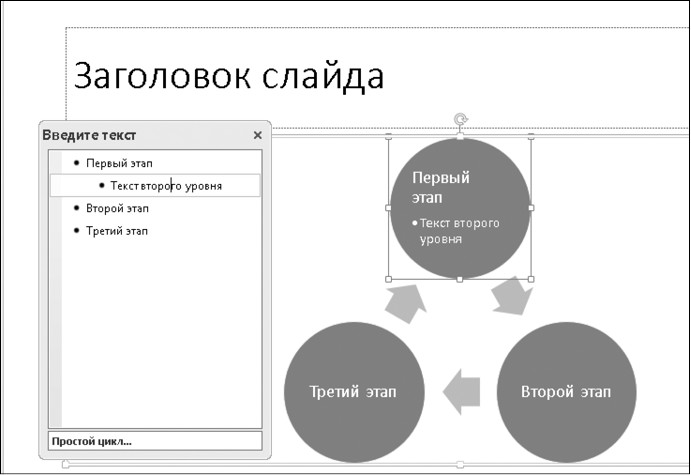 Заголовок слайда

Введите текст ×

• Первый этап
• Текст второго уровня
• Второй этап
• Третий этап

Простой цикл...

Первый этап
• Текст второго уровня

Третий этап

Второй этап